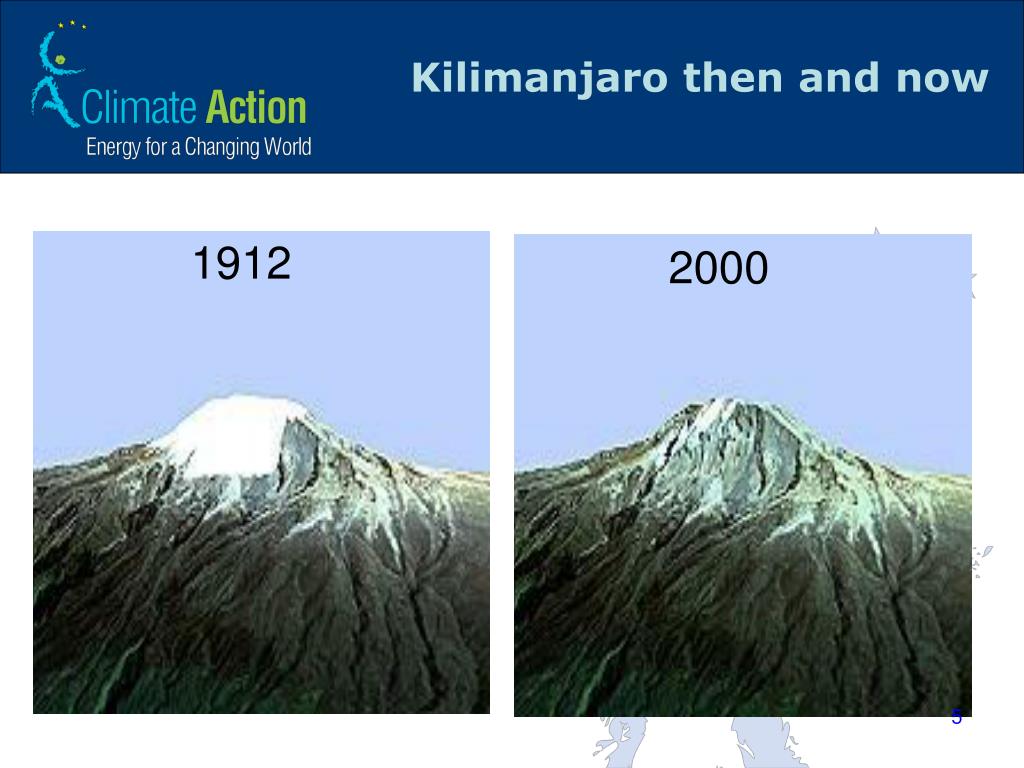 Climate Action
Energy for a Changing World

Kilimanjaro then and now

1912

2000

5